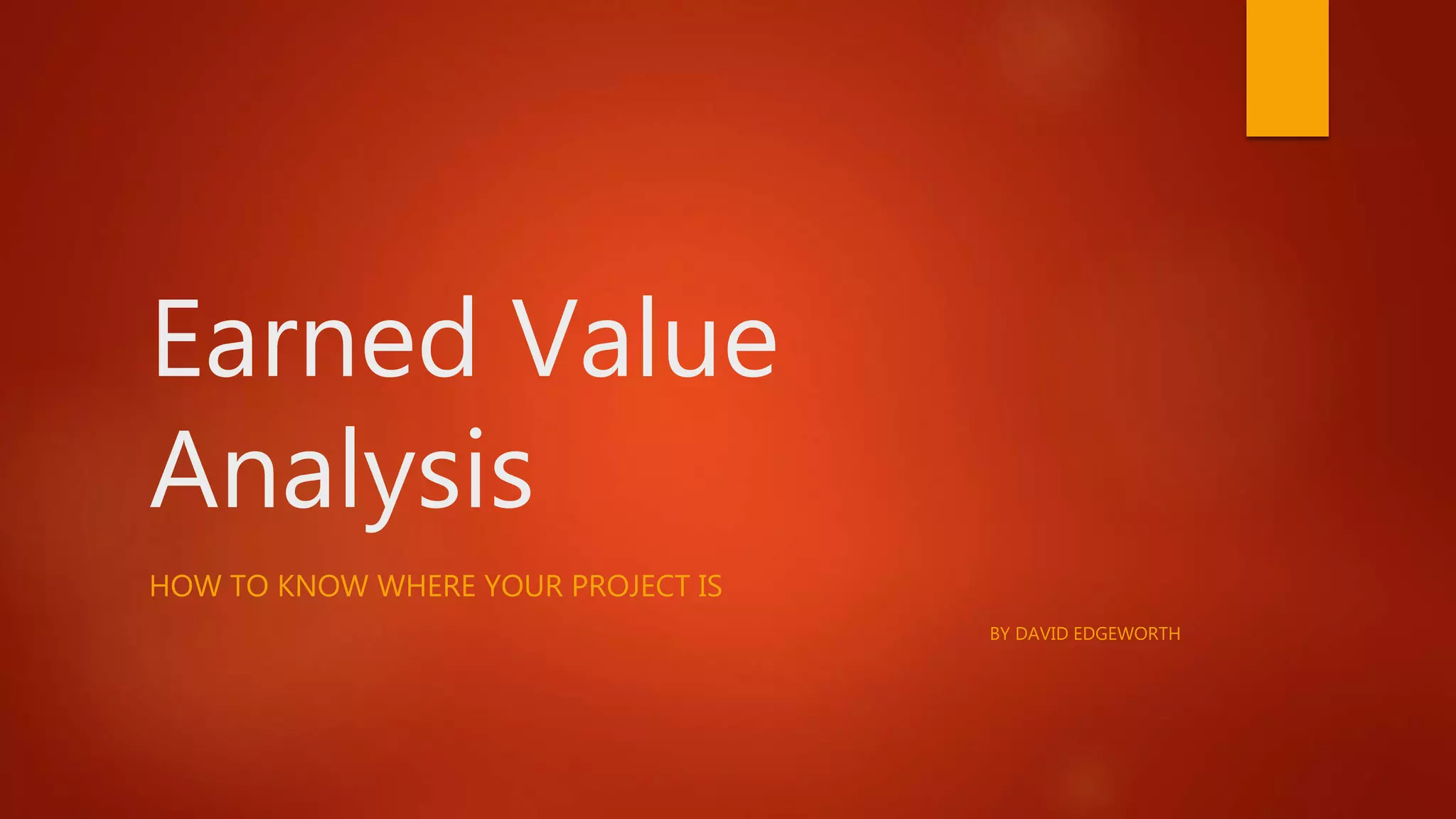 Earned Value Analysis

HOW TO KNOW WHERE YOUR PROJECT IS

BY DAVID EDGEWORTH